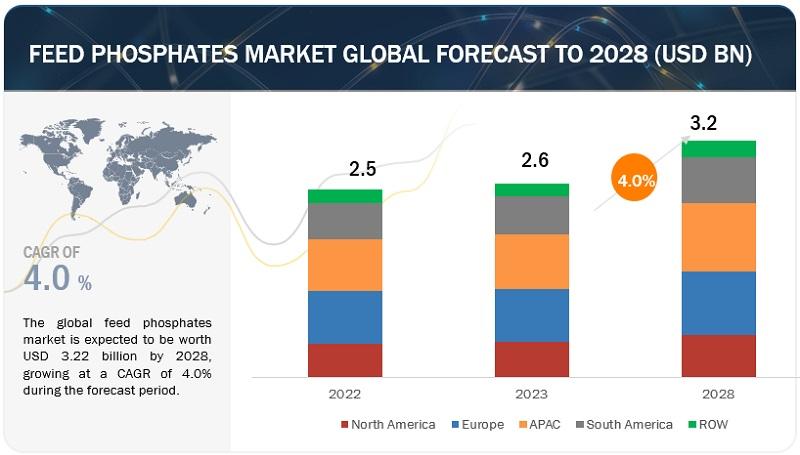 FEED PHOSPHATES MARKET GLOBAL FORECAST TO 2028 (USD BN)

CAGR OF
4.0 %

The global feed phosphates market is expected to be worth USD 3.22 billion by 2028, growing at a CAGR of 4.0% during the forecast period.

2.5
2.6
3.2
4.0%

2022
2023
2028

North America
Europe
APAC
South America
ROW